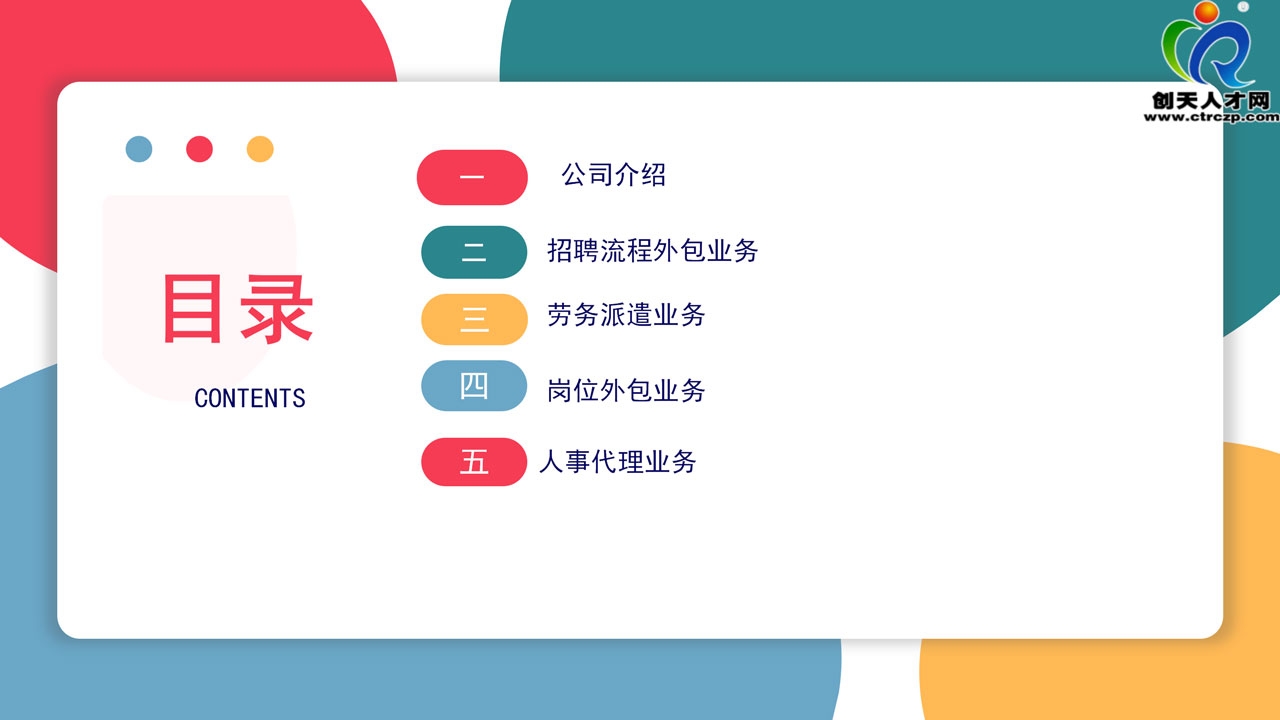 创天人才网
www.ctrczp.com

目录
CONTENTS

一 公司介绍
二 招聘流程外包业务
三 劳务派遣业务
四 岗位外包业务
五 人事代理业务